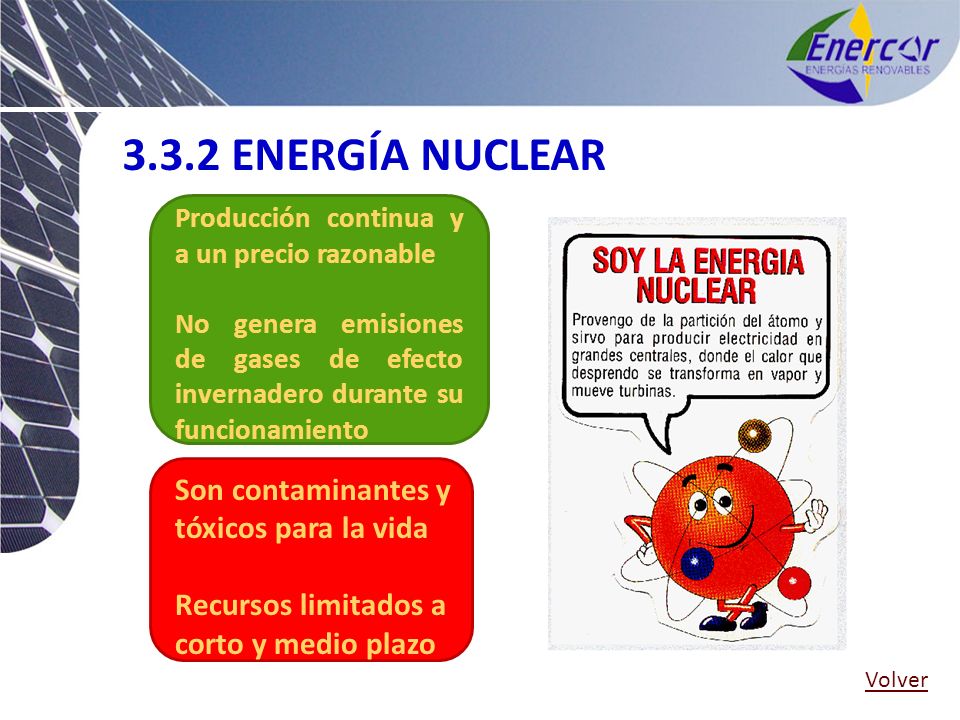 Enercor
ENERGIAS RENOVABLES

3.3.2 ENERGÍA NUCLEAR

Producción continua y a un precio razonable

No genera emisiones de gases de efecto invernadero durante su funcionamiento

Son contaminantes y tóxicos para la vida

Recursos limitados a corto y medio plazo

SOY LA ENERGIA NUCLEAR
Provengo de la partición del átomo y sirvo para producir electricidad en grandes centrales, donde el calor que desprendo se transforma en vapor y mueve turbinas.

Volver